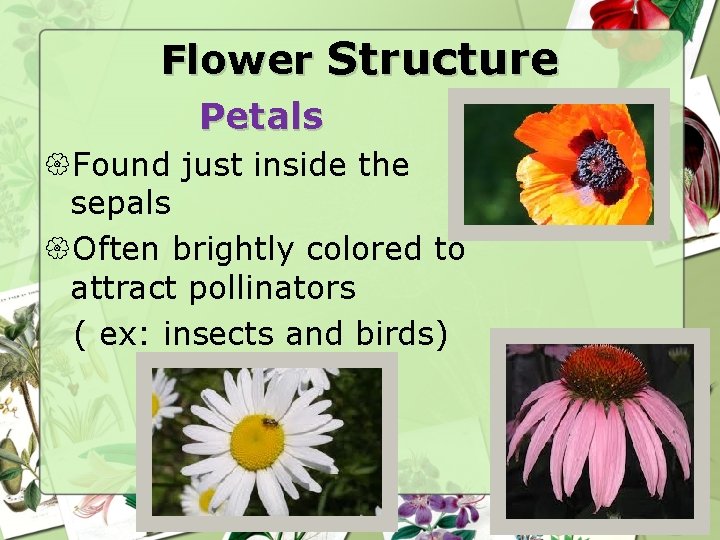 Flower Structure

Petals

Found just inside the sepals

Often brightly colored to attract pollinators
( ex: insects and birds)